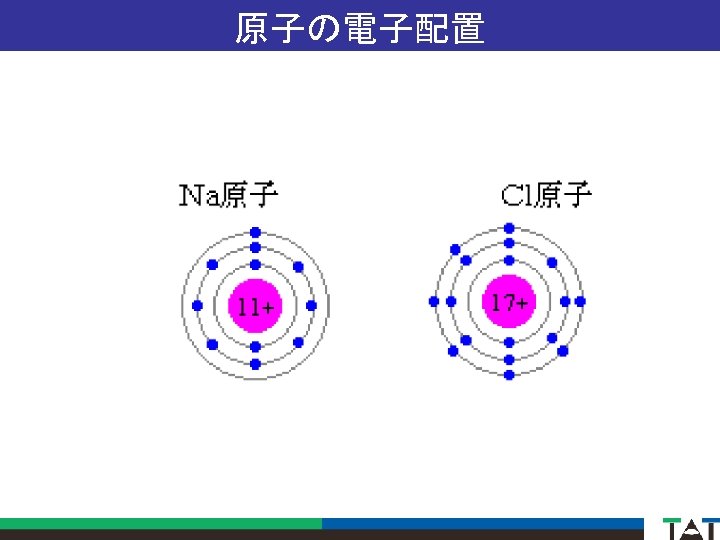 原子の電子配置

Na原子

11+

Cl原子

17+

TAT